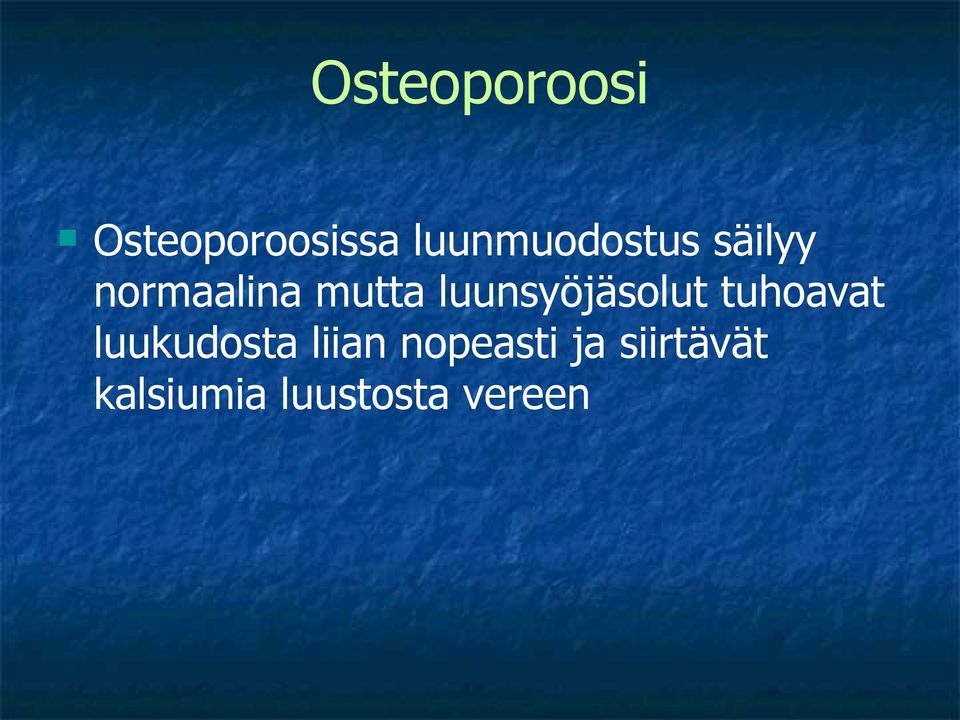 Osteoporoosi

Osteoporoosissa luunmuodostus säilyy normaalina mutta luunsyöjäsolut tuhoavat luukudosta liian nopeasti ja siirtävät kalsiumia luustosta vereen